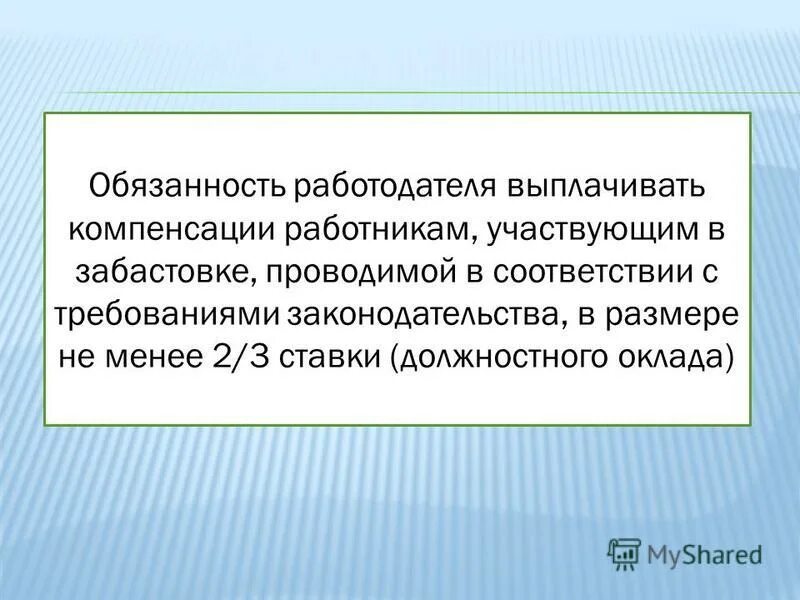 Обязанность работодателя выплачивать компенсации работникам, участвующим в забастовке, проводимой в соответствии с требованиями законодательства, в размере не менее 2/3 ставки (должностного оклада)

MyShared